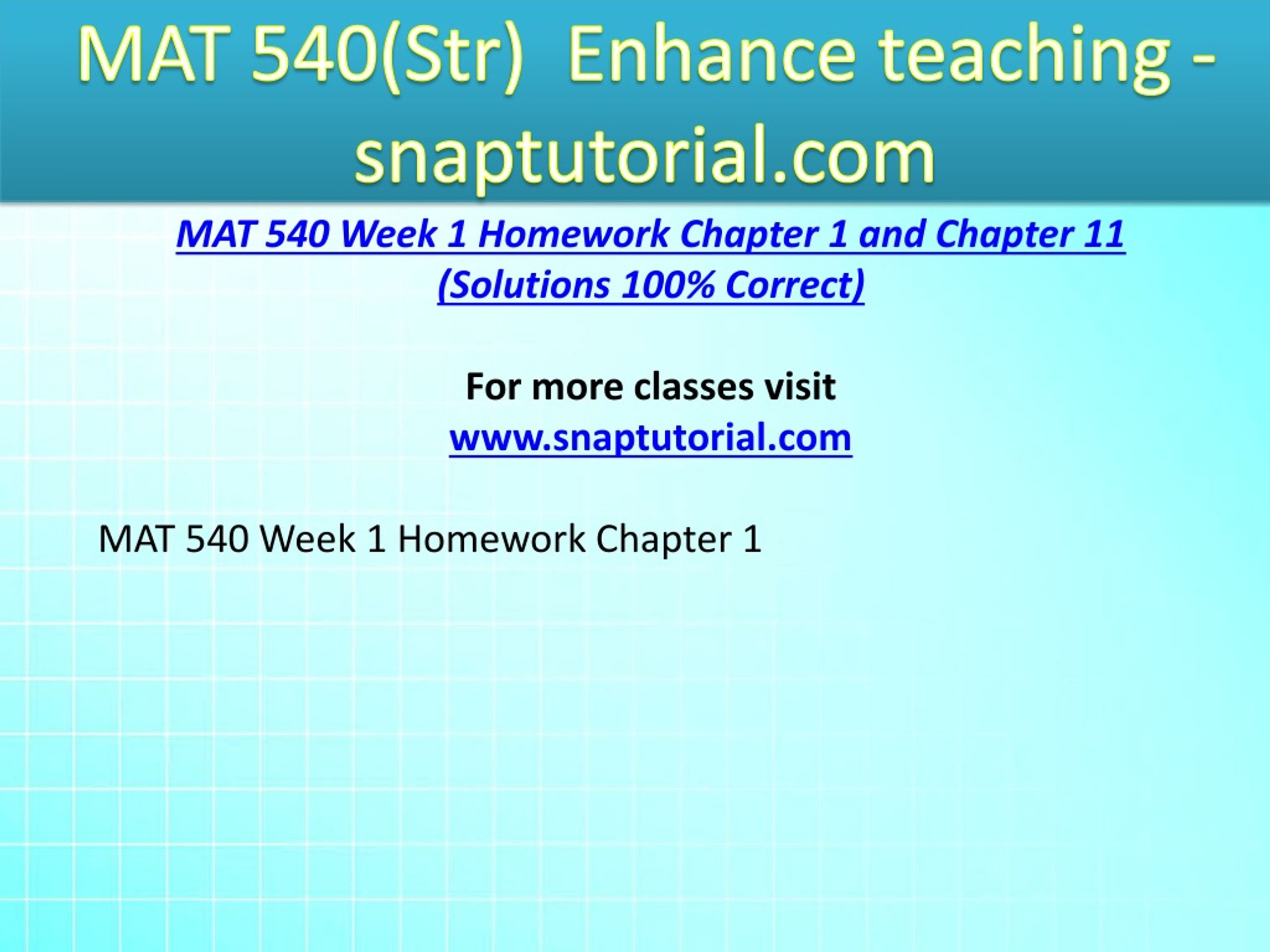 MAT 540(Str) Enhance teaching - snaptutorial.com

MAT 540 Week 1 Homework Chapter 1 and Chapter 11 (Solutions 100% Correct)

For more classes visit
www.snaptutorial.com

MAT 540 Week 1 Homework Chapter 1